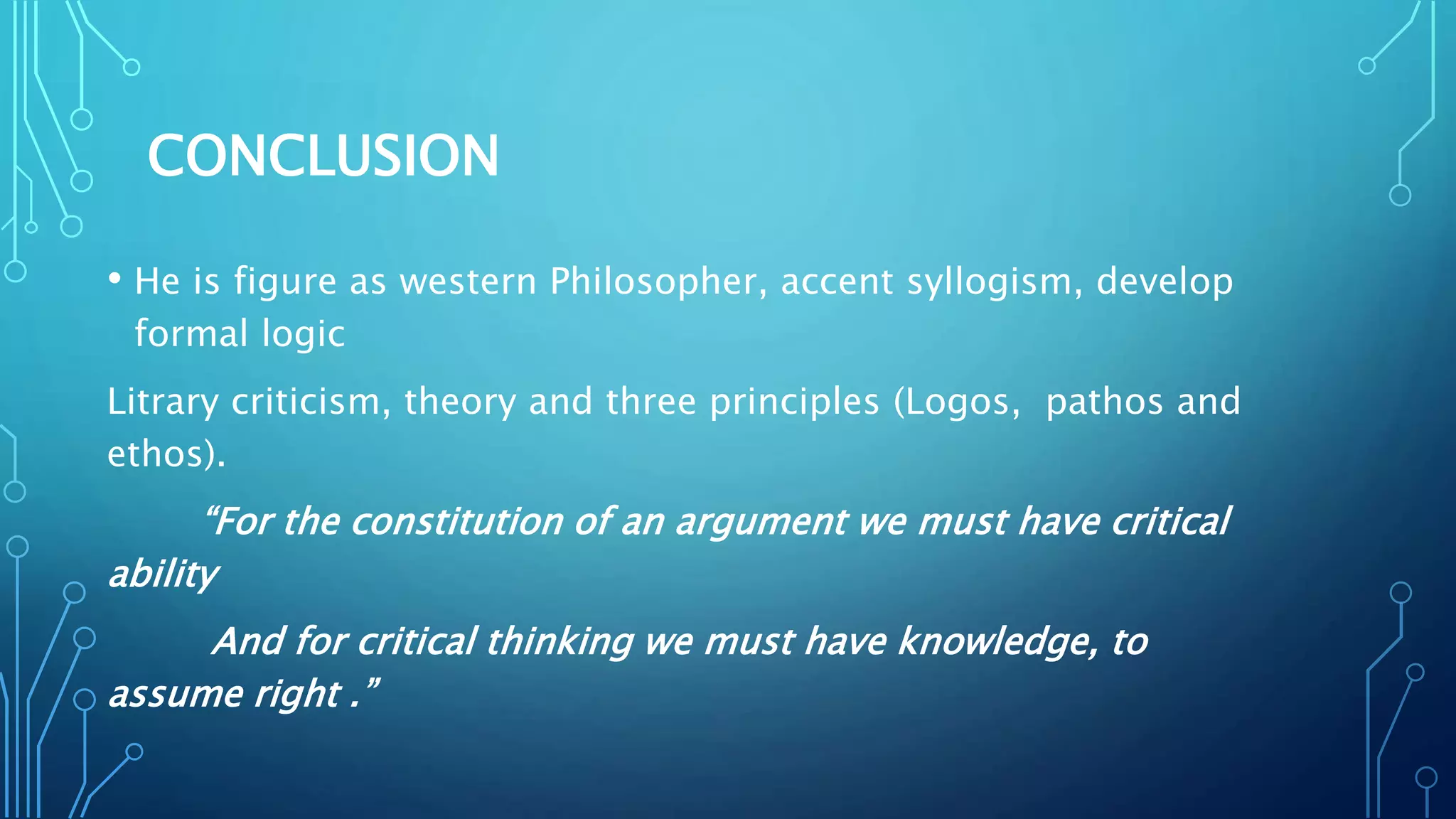 CONCLUSION

• He is figure as western Philosopher, accent syllogism, develop formal logic

Litrary criticism, theory and three principles (Logos, pathos and ethos).

“For the constitution of an argument we must have critical ability

And for critical thinking we must have knowledge, to assume right .”